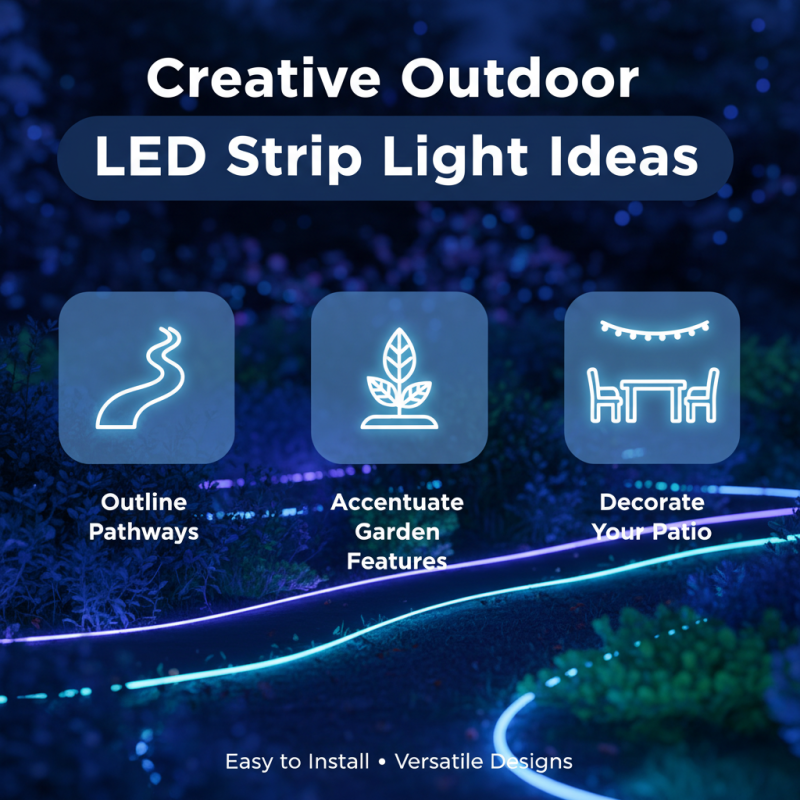 Creative Outdoor
LED Strip Light Ideas

Outline Pathways

Accentuate Garden Features

Decorate Your Patio

Easy to Install • Versatile Designs